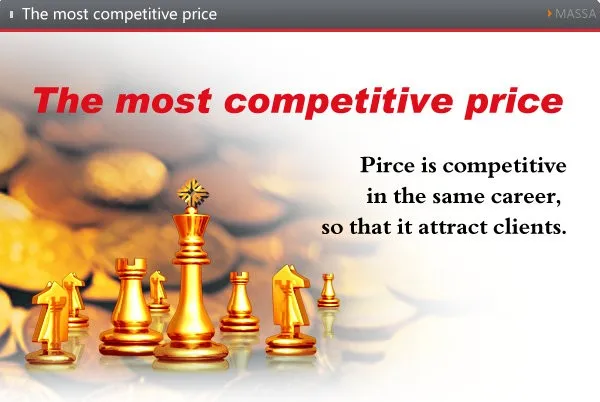 The most competitive price

MASSA

The most competitive price

Pirce is competitive in the same career, so that it attract clients.